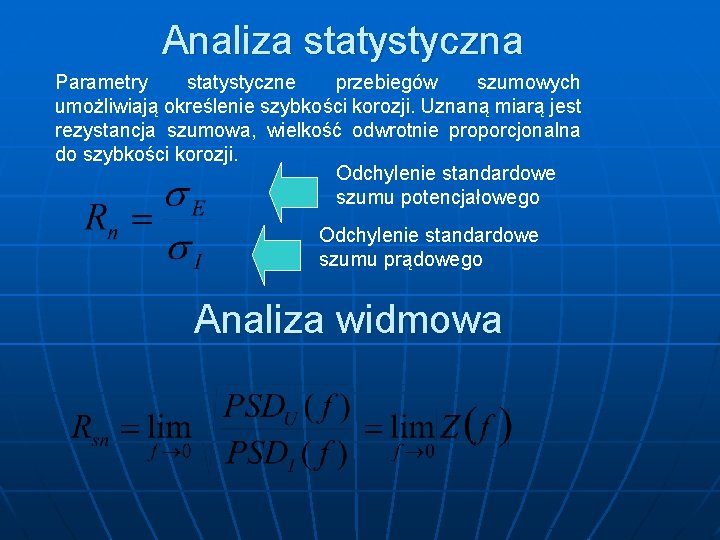 Analiza statystyczna

Parametry statystyczne przebiegów szumowych umożliwiają określenie szybkości korozji. Uznaną miarą jest rezystancja szumowa, wielkość odwrotnie proporcjonalna do szybkości korozji.

$R_n = \frac{\sigma_E}{\sigma_I}$

Odchylenie standardowe szumu potencjałowego

Odchylenie standardowe szumu prądowego

Analiza widmowa

$R_{sn} = \lim_{f \to 0} \frac{PSD_U(f)}{PSD_I(f)} = \lim_{f \to 0} Z(f)$